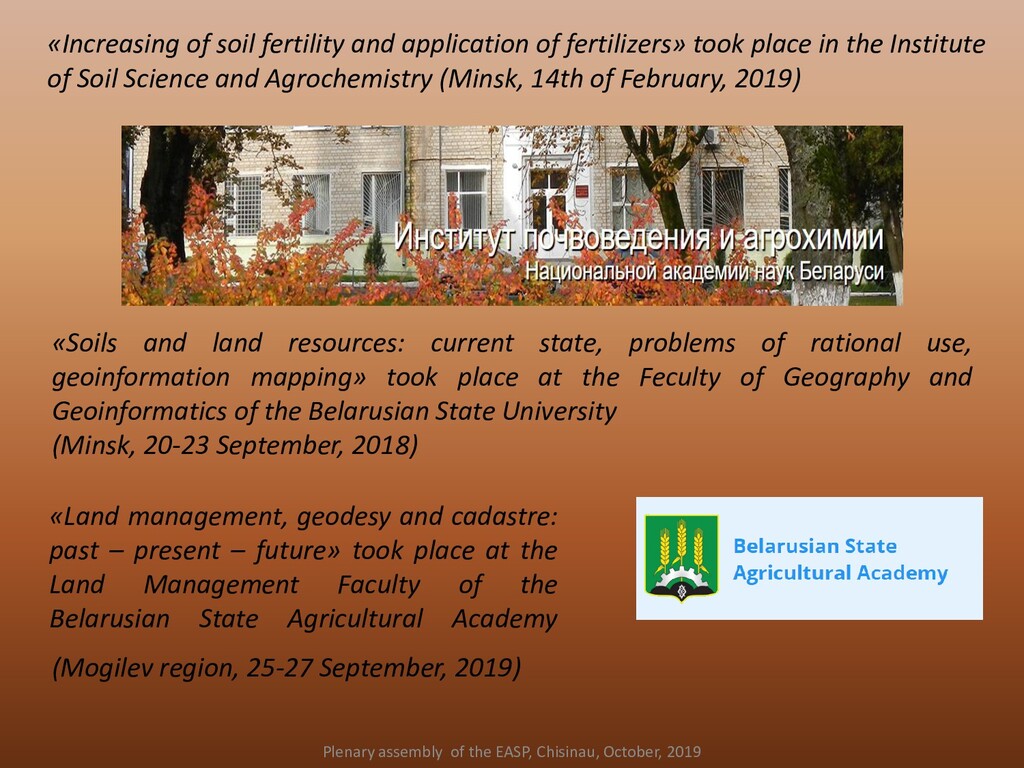 «Increasing of soil fertility and application of fertilizers» took place in the Institute of Soil Science and Agrochemistry (Minsk, 14th of February, 2019)

Институт почвоведения и агрохимии
Национальной академии наук Беларуси

«Soils and land resources: current state, problems of rational use, geoinformation mapping» took place at the Feculty of Geography and Geoinformatics of the Belarusian State University
(Minsk, 20-23 September, 2018)

«Land management, geodesy and cadastre: past – present – future» took place at the Land Management Faculty of the Belarusian State Agricultural Academy

(Mogilev region, 25-27 September, 2019)

Belarusian State Agricultural Academy

Plenary assembly of the EASP, Chisinau, October, 2019